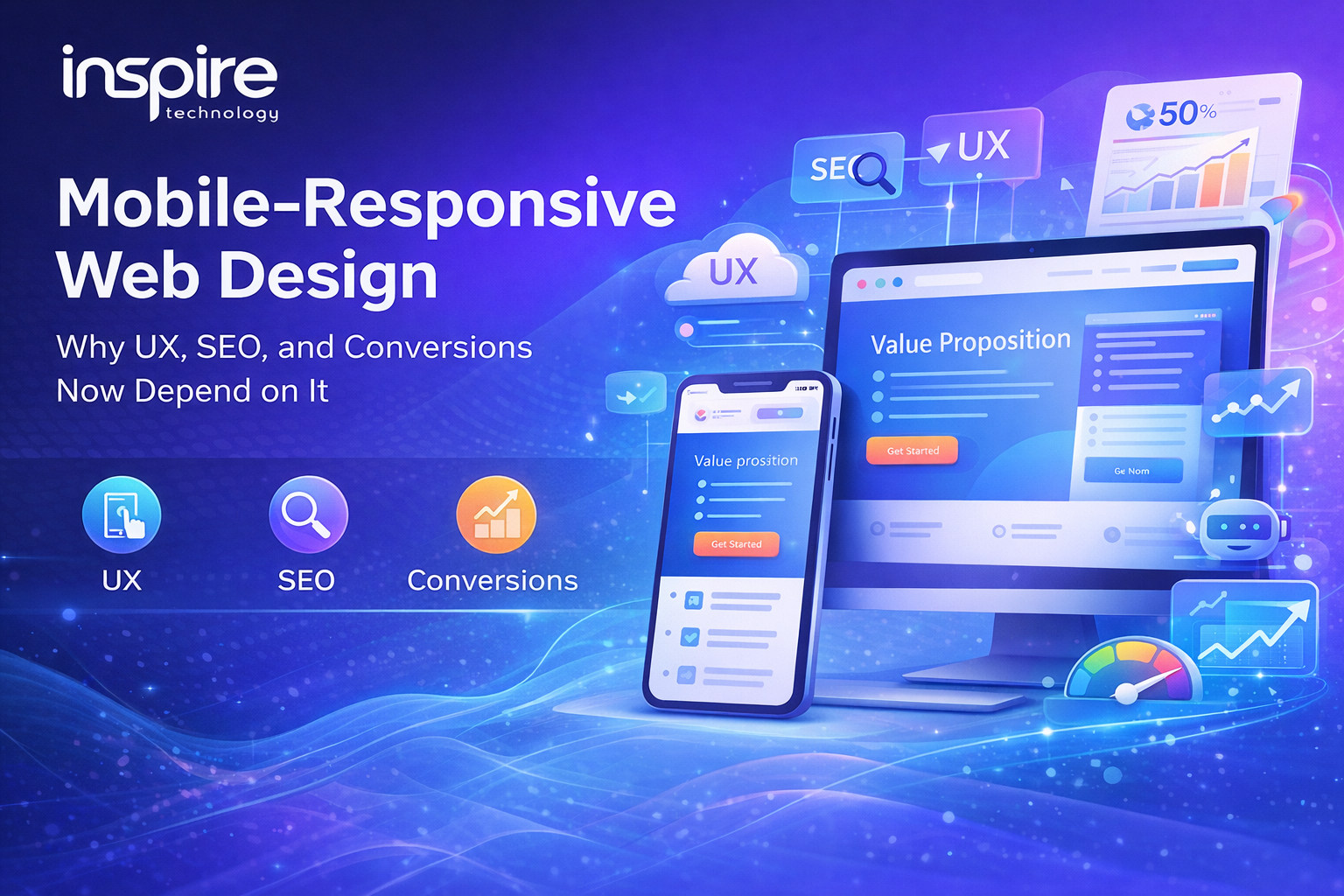 inspire
technology

Mobile-Responsive Web Design

Why UX, SEO, and Conversions Now Depend on It

UX

SEO

Conversions

SEO

UX

50%

UX

Value Proposition

Get Started

Ge Nom

Value prosition

Get Started